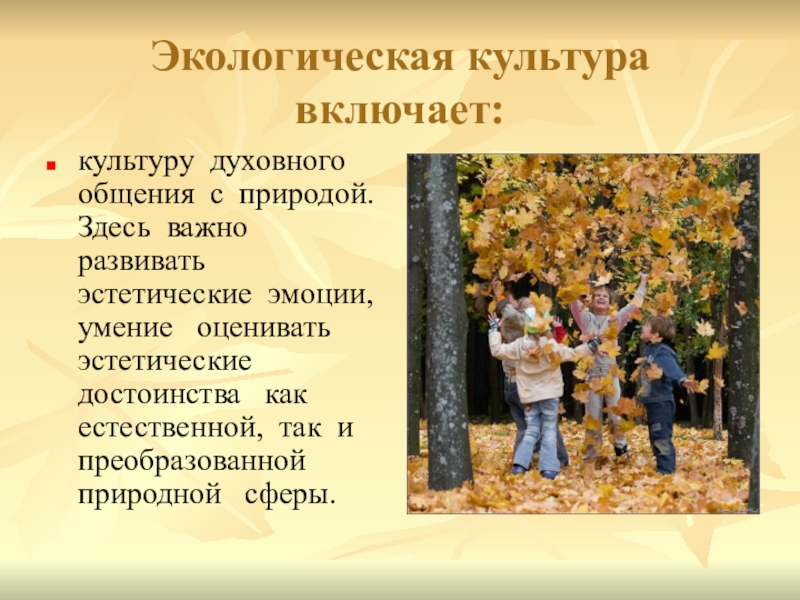 Экологическая культура включает:

культуру духовного общения с природой. Здесь важно развивать эстетические эмоции, умение оценивать эстетические достоинства как естественной, так и преобразованной природной сферы.